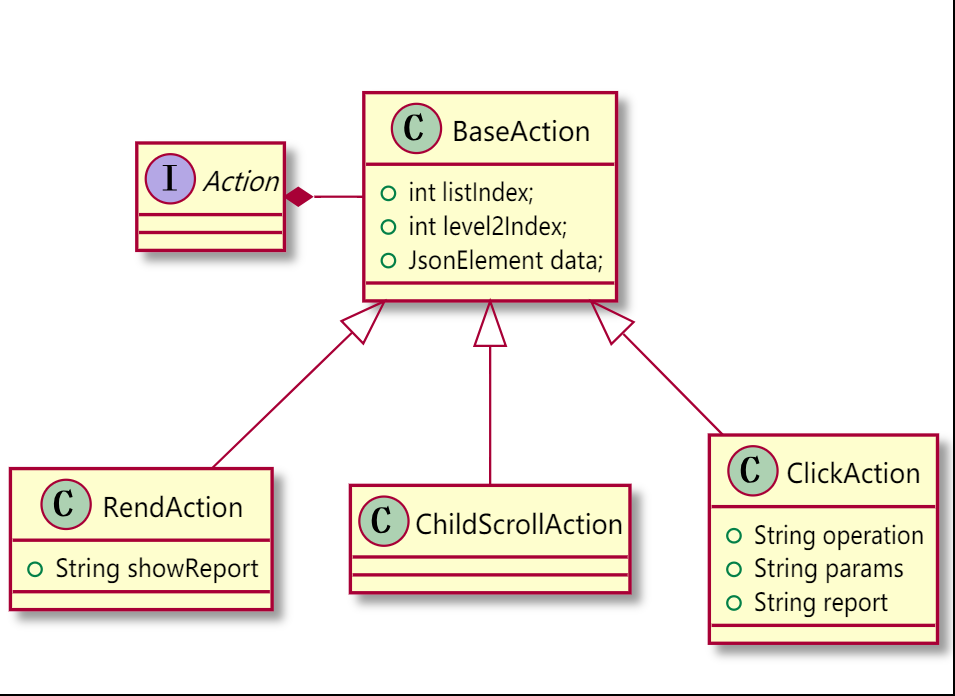 I Action

C BaseAction
○ int listIndex;
○ int level2Index;
○ JsonElement data;

C RendAction
○ String showReport

C ChildScrollAction

C ClickAction
○ String operation
○ String params
○ String report